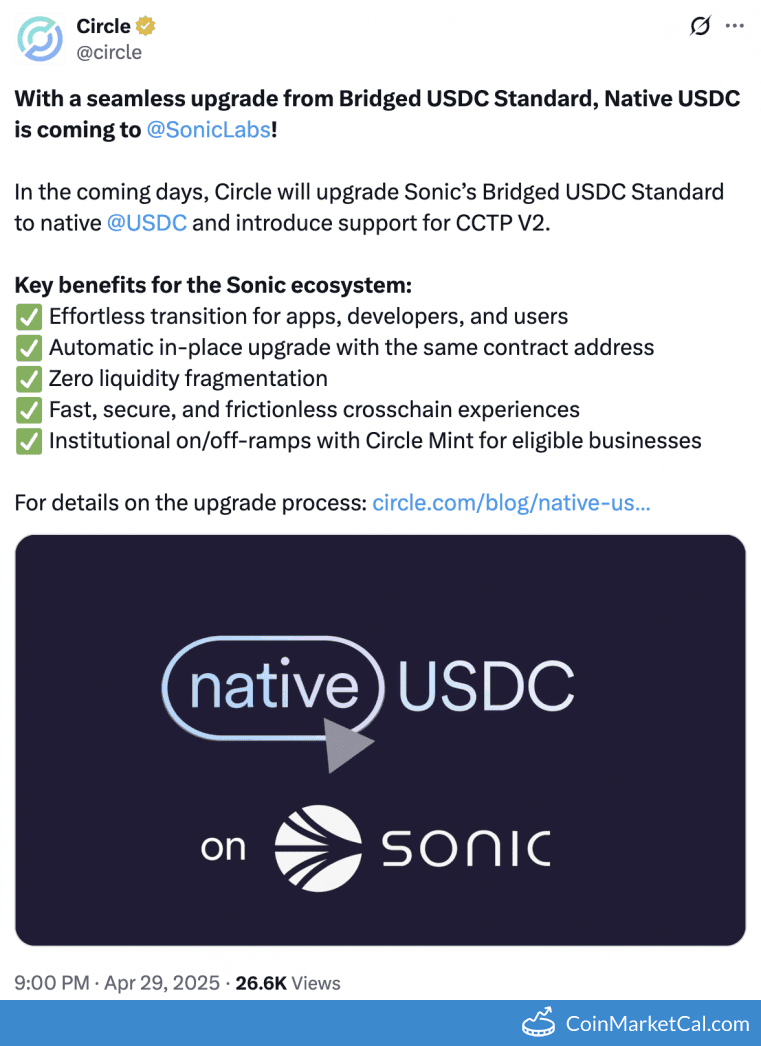 Circle
@circle

With a seamless upgrade from Bridged USDC Standard, Native USDC is coming to @SonicLabs!

In the coming days, Circle will upgrade Sonic's Bridged USDC Standard to native @USDC and introduce support for CCTP V2.

Key benefits for the Sonic ecosystem:
✅ Effortless transition for apps, developers, and users
✅ Automatic in-place upgrade with the same contract address
✅ Zero liquidity fragmentation
✅ Fast, secure, and frictionless crosschain experiences
✅ Institutional on/off-ramps with Circle Mint for eligible businesses

For details on the upgrade process: circle.com/blog/native-us...

native USDC
on SONIC

9:00 PM · Apr 29, 2025 · 26.6K Views

CoinMarketCal.com